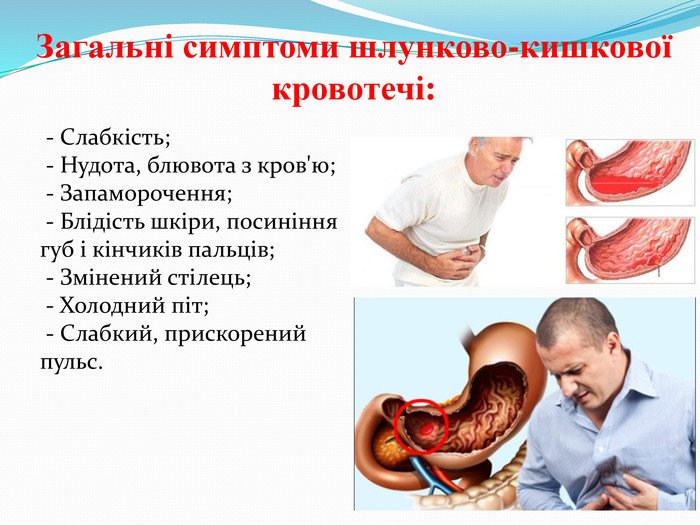 Загальні симптоми шлунково-кишкової кровотечі:

- Слабкість;
- Нудота, блювота з кров'ю;
- Запаморочення;
- Блідість шкіри, посиніння губ і кінчиків пальців;
- Змінений стілець;
- Холодний піт;
- Слабкий, прискорений пульс.